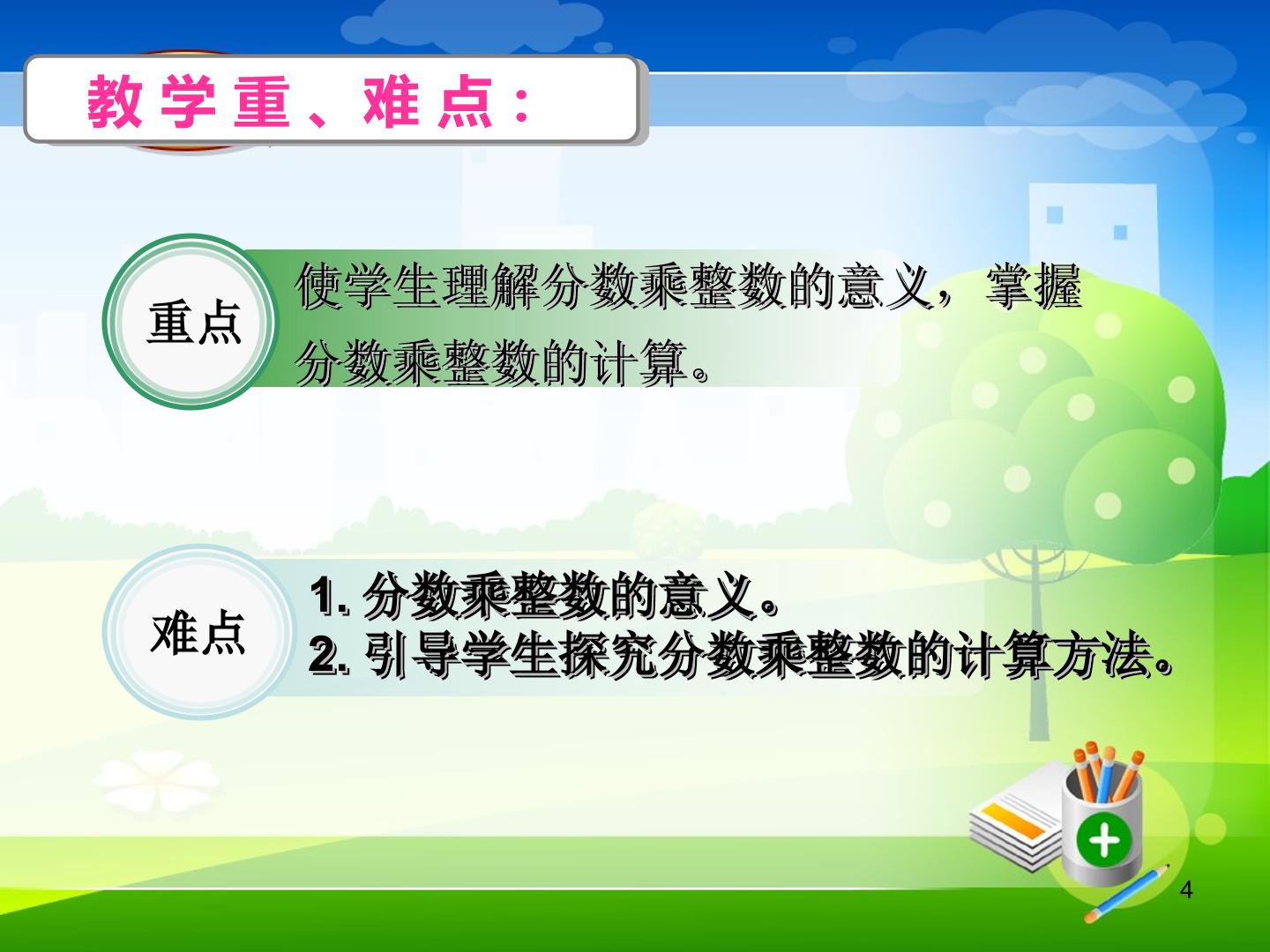 教学重、难点:

重点

使学生理解分数乘整数的意义，掌握分数乘整数的计算。

难点

1.分数乘整数的意义。
2.引导学生探究分数乘整数的计算方法。

4